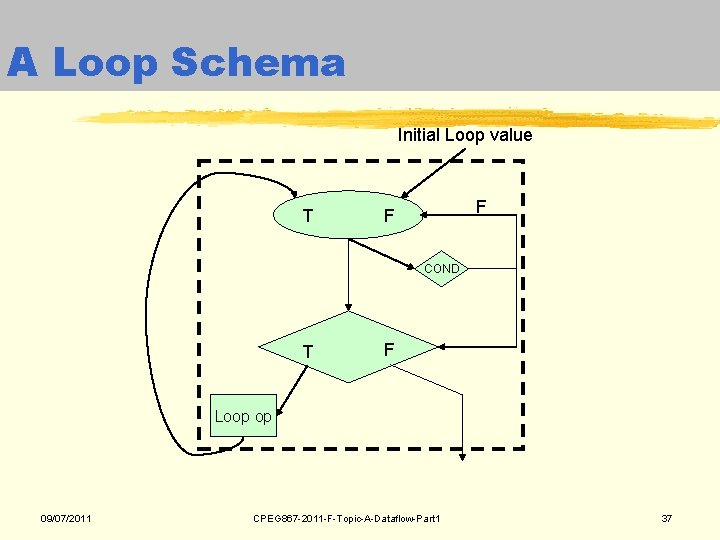 A Loop Schema

Initial Loop value

T F

F

COND

T F

Loop op

09/07/2011

CPEG867-2011-F-Topic-A-Dataflow-Part1

37